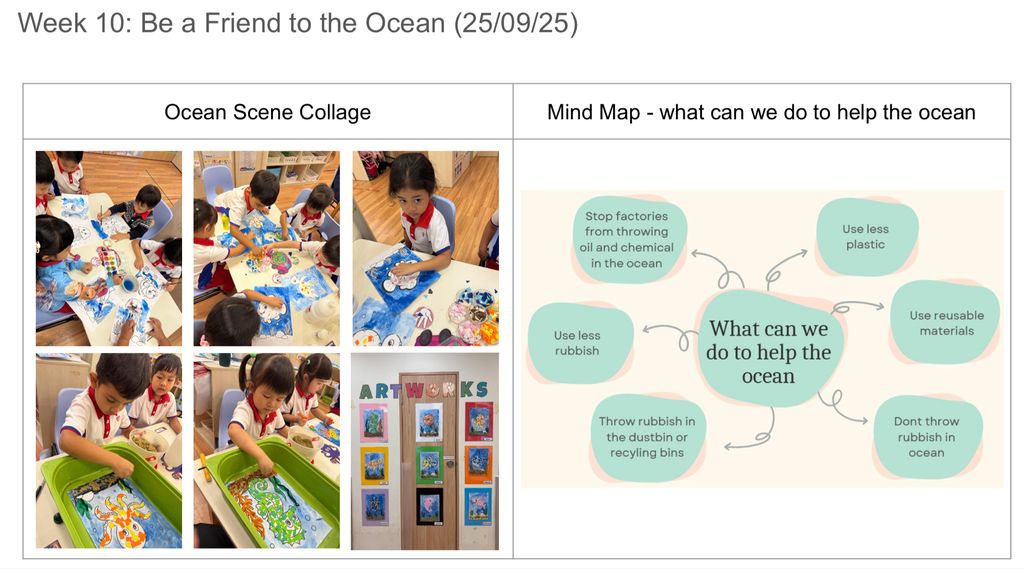 Week 10: Be a Friend to the Ocean (25/09/25)

| Ocean Scene Collage | Mind Map - what can we do to help the ocean |
|---|---|
| ARTWORKS | What can we do to help the ocean<br>Stop factories from throwing oil and chemical in the ocean<br>Use less plastic<br>Use reusable materials<br>Dont throw rubbish in ocean<br>Throw rubbish in the dustbin or recyling bins<br>Use less rubbish |